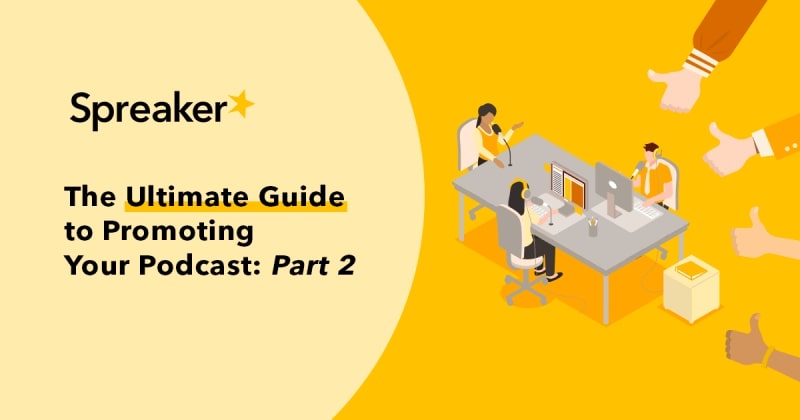 Spreaker

The Ultimate Guide to Promoting Your Podcast: Part 2